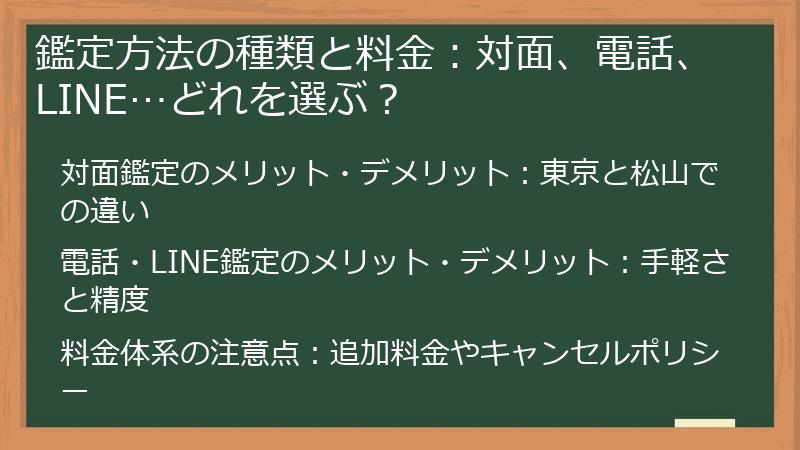 鑑定方法の種類と料金：対面、電話、LINE…どれを選ぶ？

対面鑑定のメリット・デメリット：東京と松山での違い

電話・LINE鑑定のメリット・デメリット：手軽さと精度

料金体系の注意点：追加料金やキャンセルポリシー